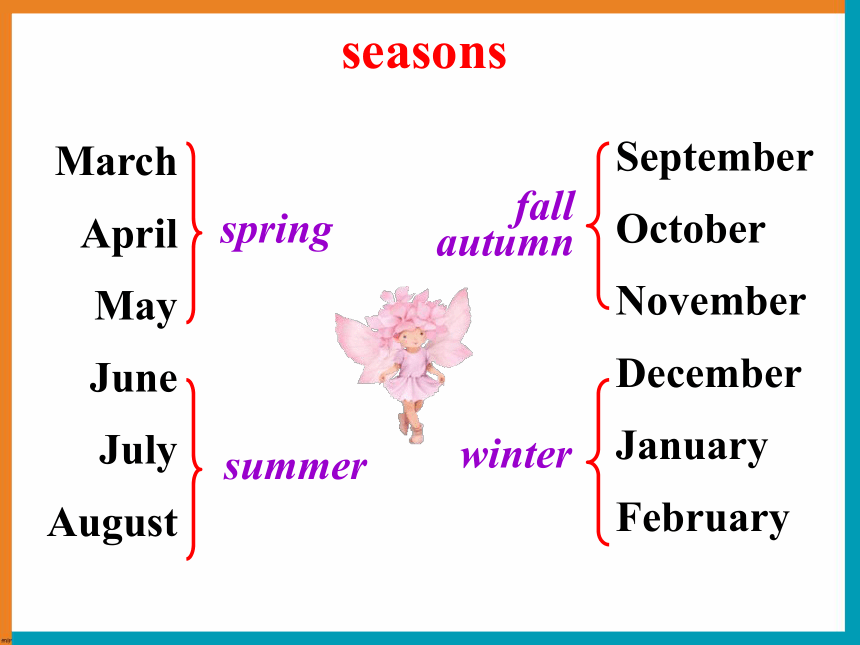 seasons

March
April
May

spring

June
July
August

summer

fall
autumn

September
October
November

winter

December
January
February